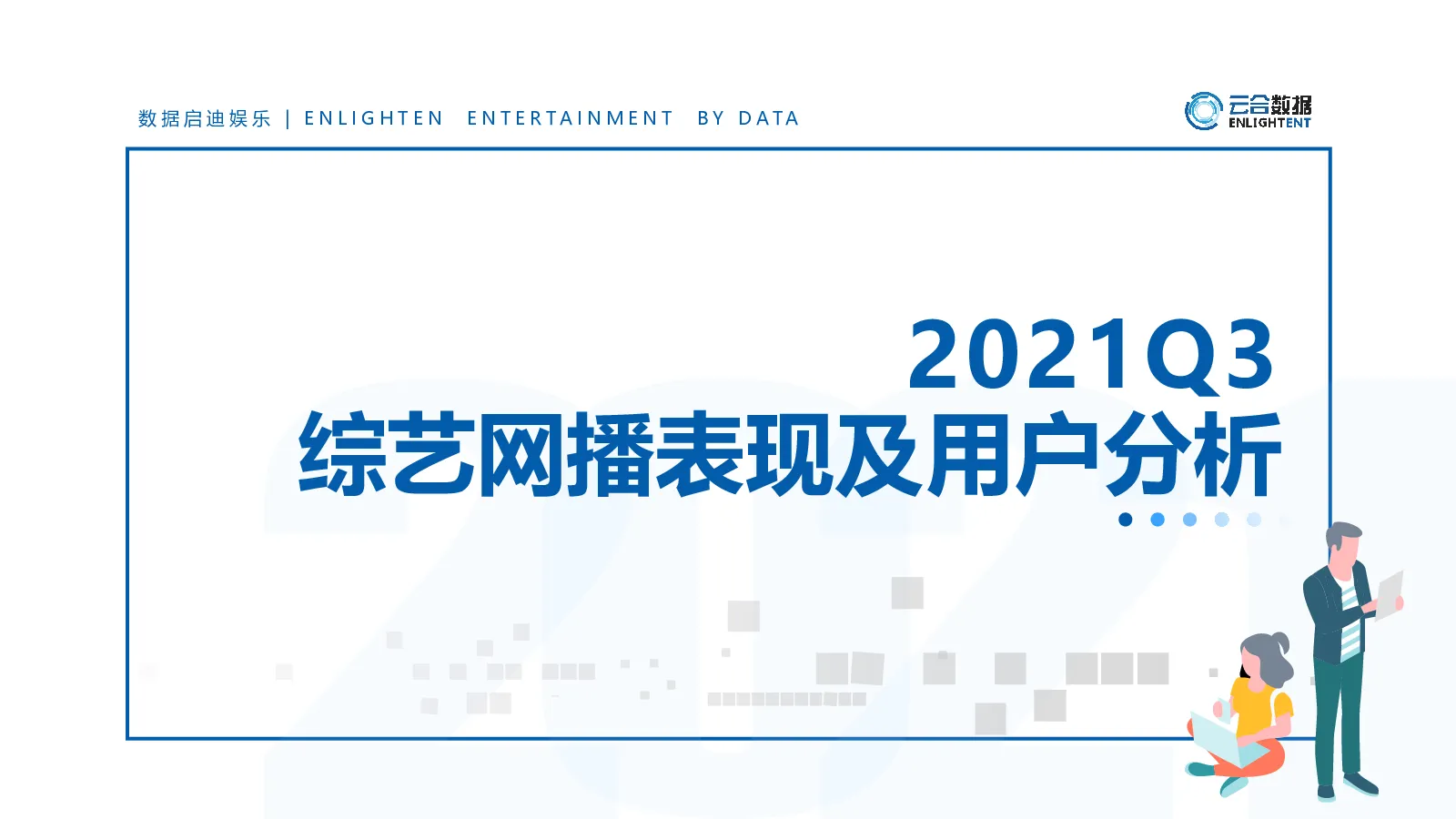 数据启迪娱乐 | ENLIGHTEN ENTERTAINMENT BY DATA

云合数据
ENLIGHTENT

2021Q3
综艺网播表现及用户分析